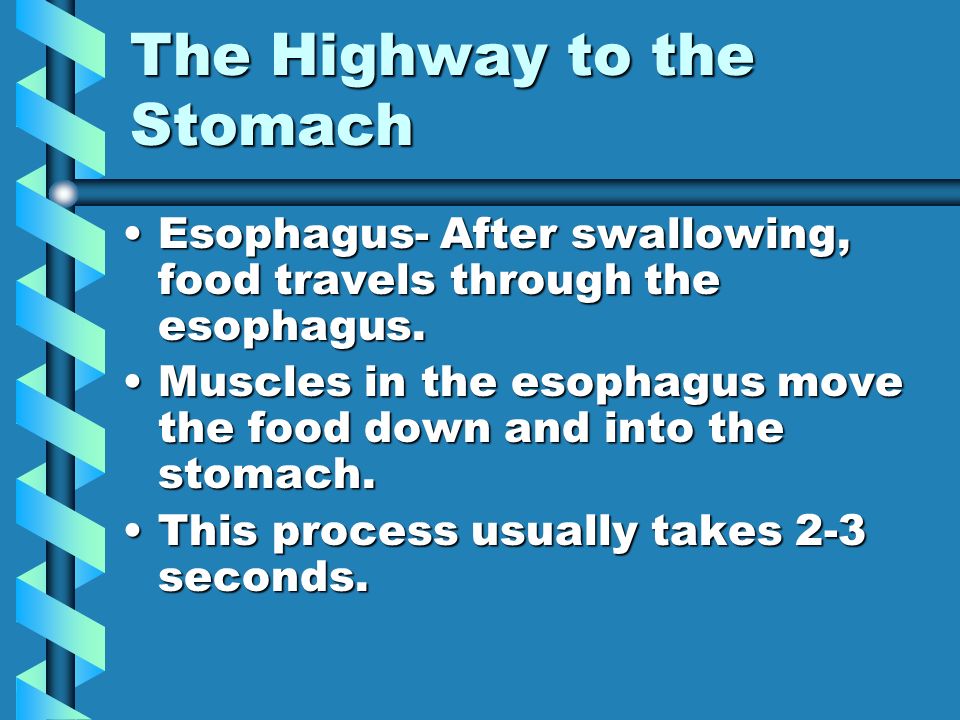 The Highway to the Stomach

• Esophagus- After swallowing, food travels through the esophagus.
• Muscles in the esophagus move the food down and into the stomach.
• This process usually takes 2-3 seconds.